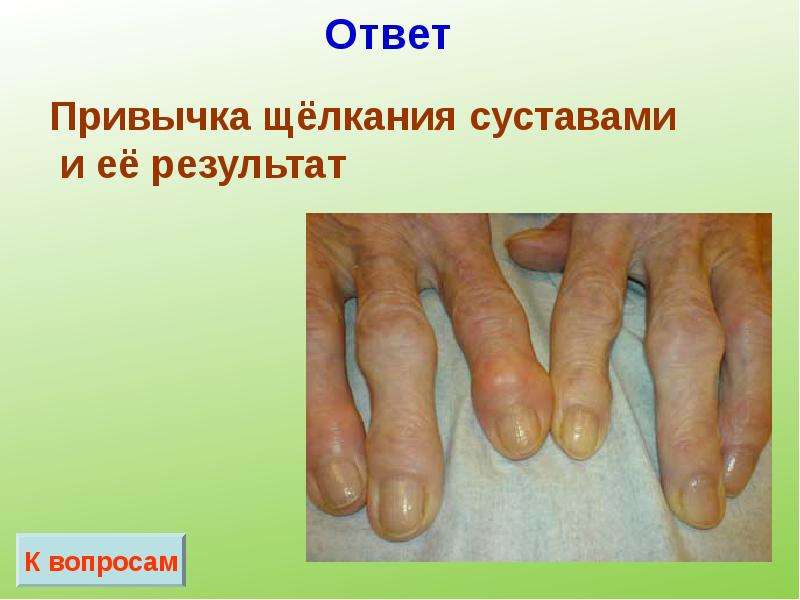 Ответ

Привычка щёлкания суставами и её результат

К вопросам